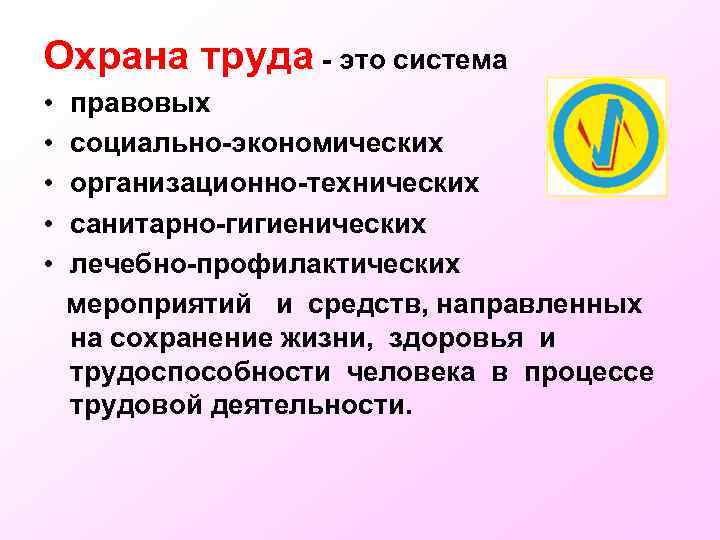 Охрана труда - это система

• правовых
• социально-экономических
• организационно-технических
• санитарно-гигиенических
• лечебно-профилактических

мероприятий и средств, направленных на сохранение жизни, здоровья и трудоспособности человека в процессе трудовой деятельности.